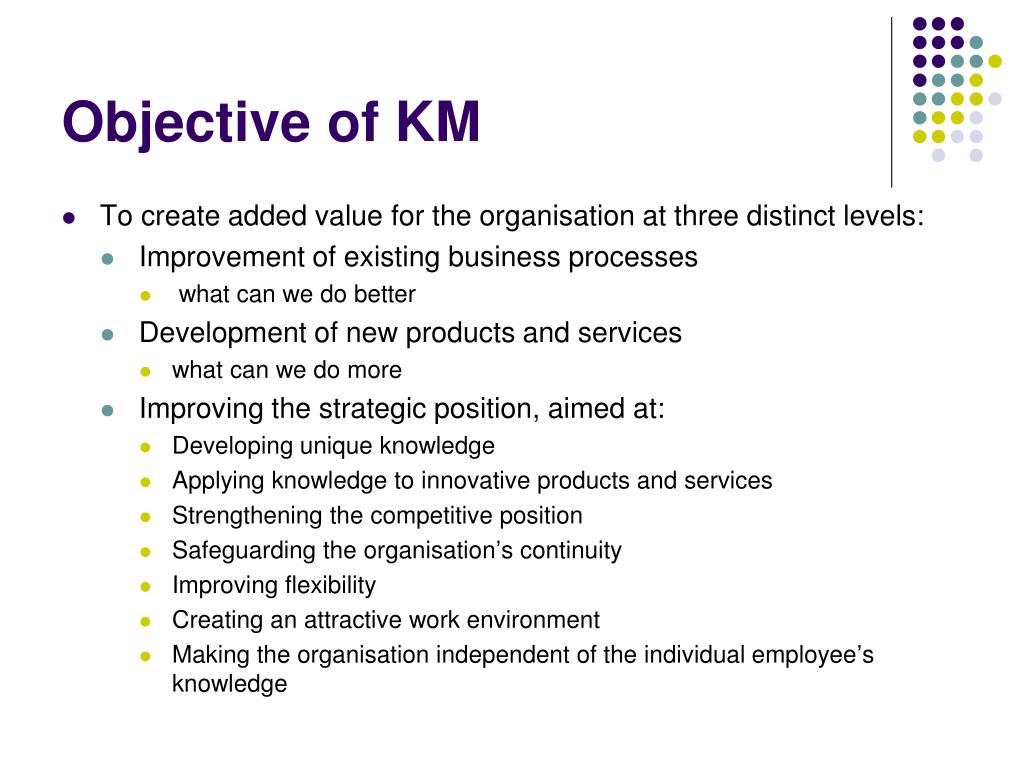 Objective of KM

- To create added value for the organisation at three distinct levels:
  - Improvement of existing business processes
    - what can we do better
  - Development of new products and services
    - what can we do more
  - Improving the strategic position, aimed at:
    - Developing unique knowledge
    - Applying knowledge to innovative products and services
    - Strengthening the competitive position
    - Safeguarding the organisation’s continuity
    - Improving flexibility
    - Creating an attractive work environment
    - Making the organisation independent of the individual employee’s knowledge